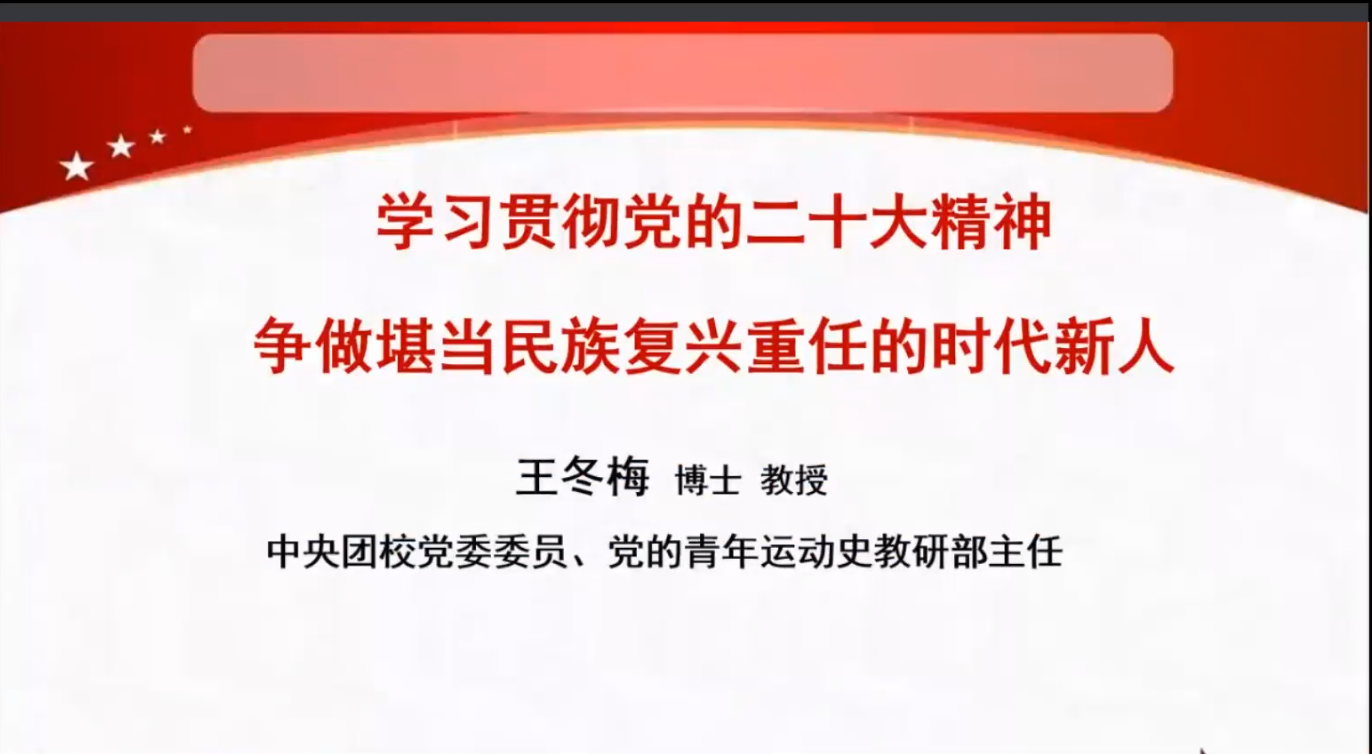 学习贯彻党的二十大精神

争做堪当民族复兴重任的时代新人

王冬梅 博士 教授

中央团校党委委员、党的青年运动史教研部主任